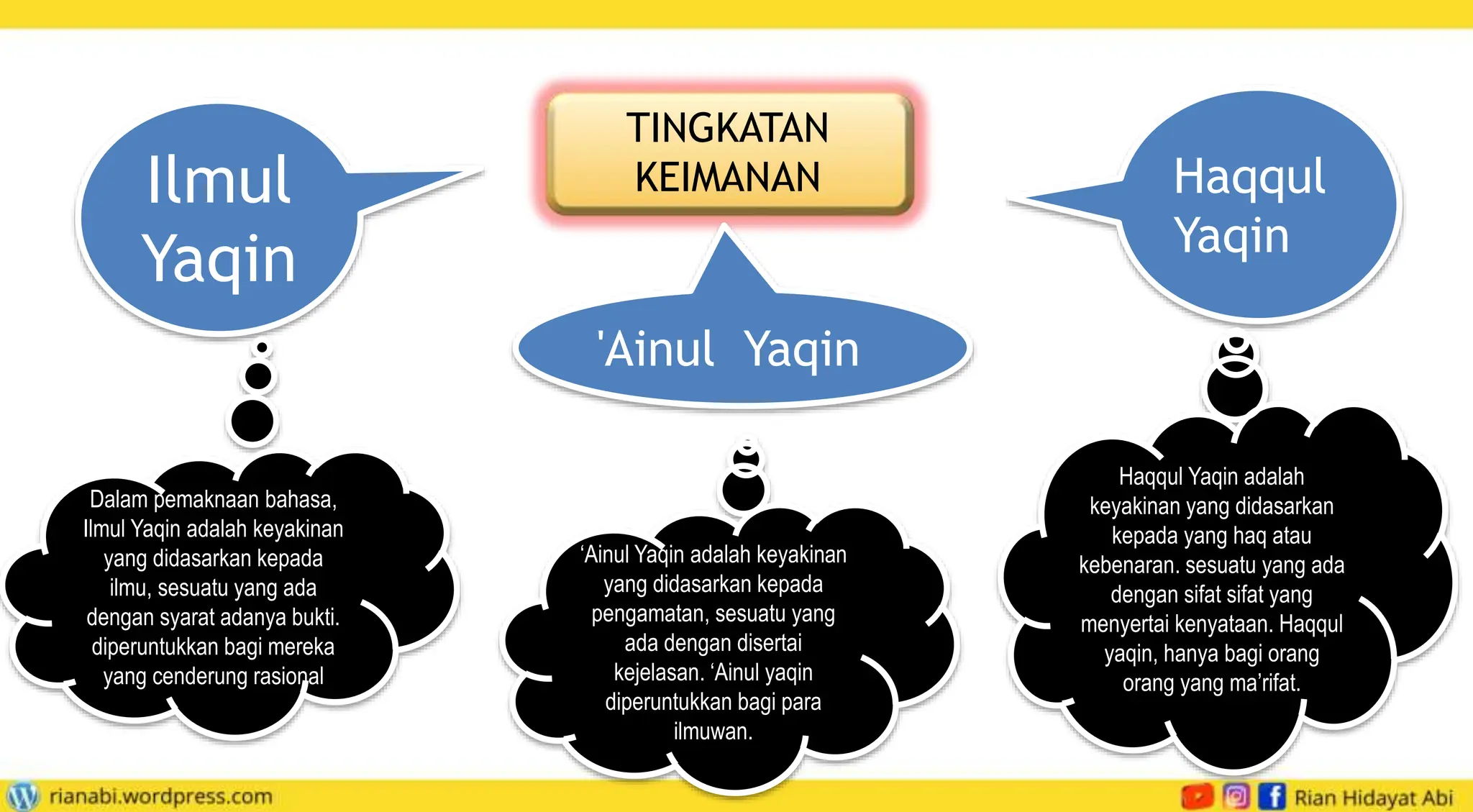 TINGKATAN KEIMANAN

Ilmul Yaqin

'Ainul Yaqin

Haqqul Yaqin

Dalam pemaknaan bahasa, Ilmul Yaqin adalah keyakinan yang didasarkan kepada ilmu, sesuatu yang ada dengan syarat adanya bukti. diperuntukkan bagi mereka yang cenderung rasional

‘Ainul Yaqin adalah keyakinan yang didasarkan kepada pengamatan, sesuatu yang ada dengan disertai kejelasan. ‘Ainul yaqin diperuntukkan bagi para ilmuwan.

Haqqul Yaqin adalah keyakinan yang didasarkan kepada yang haq atau kebenaran. sesuatu yang ada dengan sifat sifat yang menyertai kenyataan. Haqqul yaqin, hanya bagi orang orang yang ma’rifat.

rianabi.wordpress.com

Rian Hidayat Abi